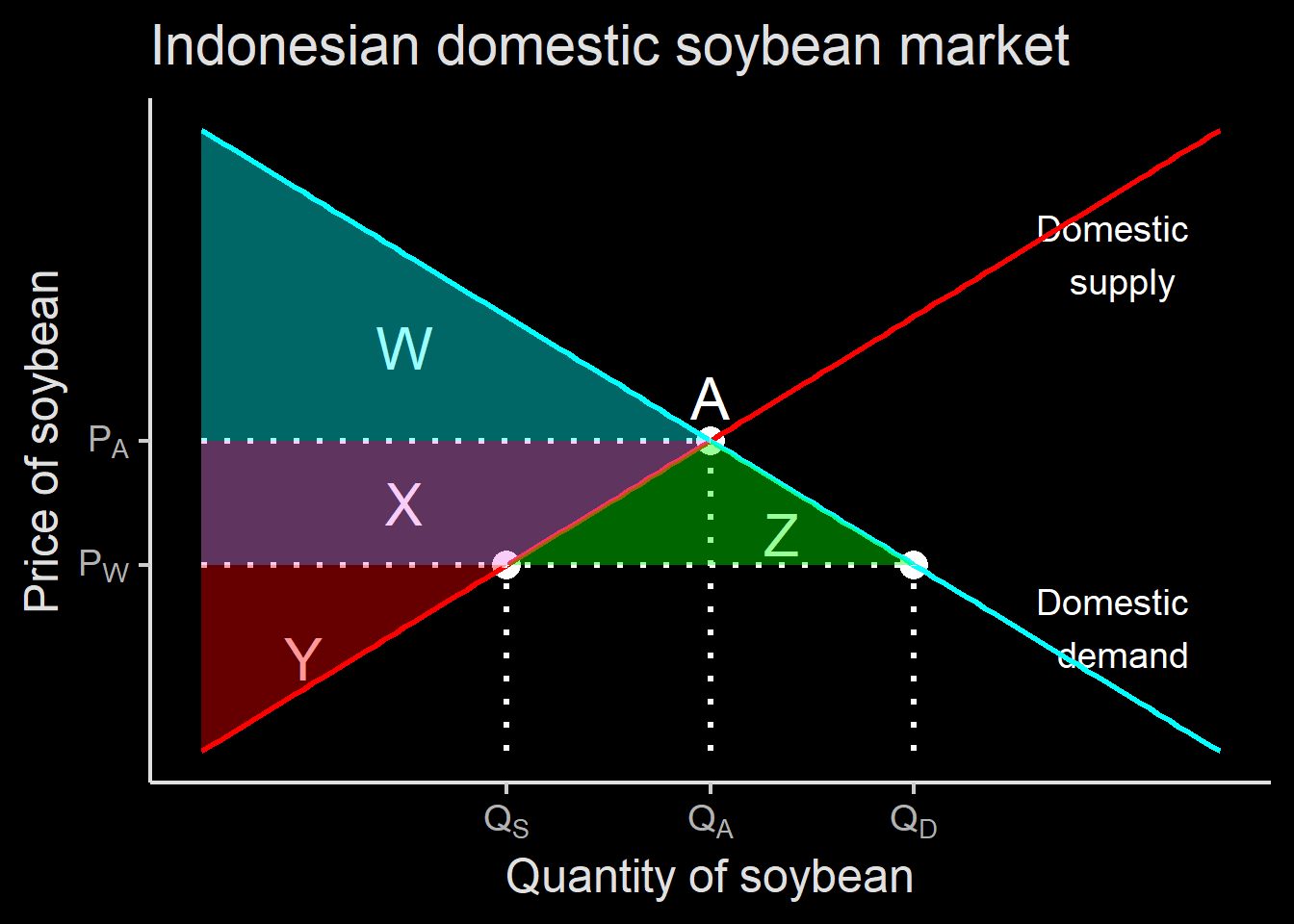 Indonesian domestic soybean market

Price of soybean

$P_A$

$P_W$

W

X

Y

A

Z

Domestic supply

Domestic demand

$Q_S$

$Q_A$

$Q_D$

Quantity of soybean